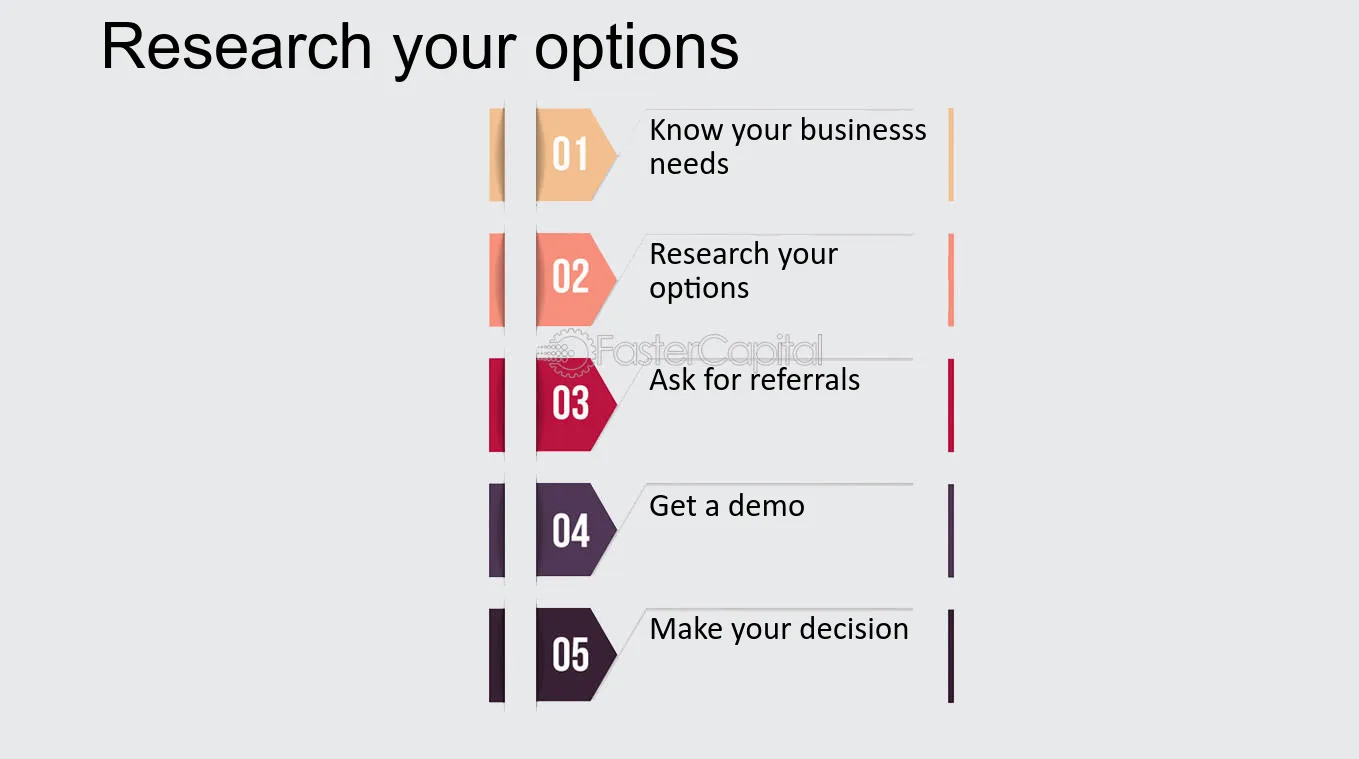 Research your options

01
Know your businesss needs

02
Research your options

03
Ask for referrals

04
Get a demo

05
Make your decision

FasterCapital